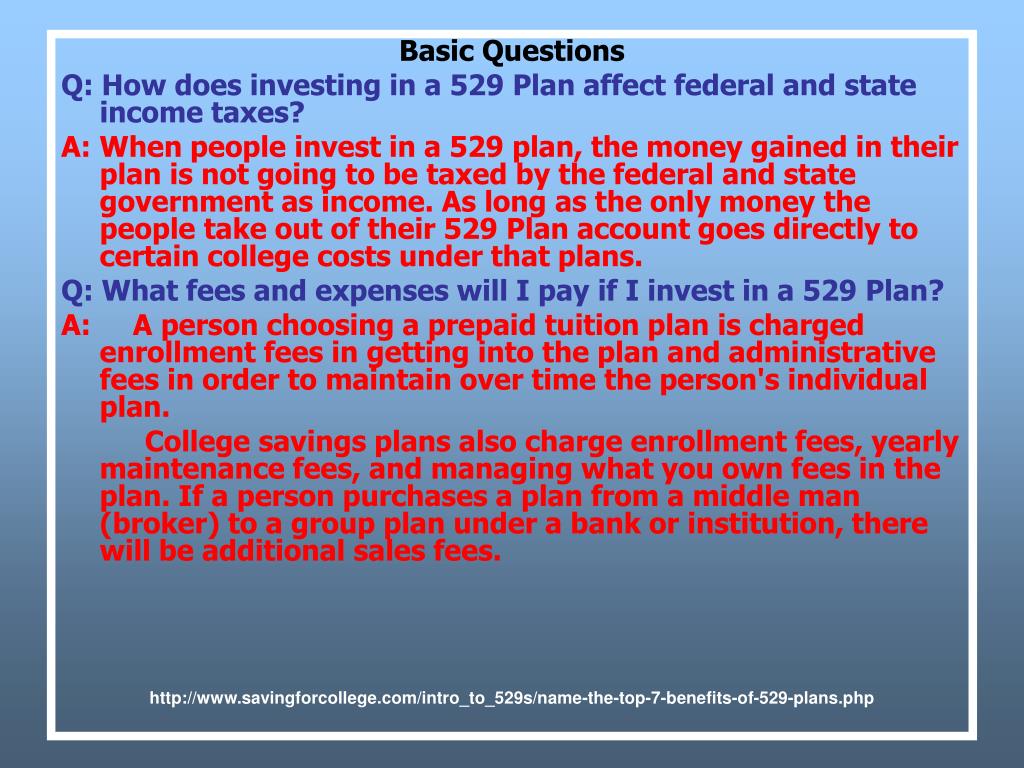 Basic Questions

Q: How does investing in a 529 Plan affect federal and state income taxes?

A: When people invest in a 529 plan, the money gained in their plan is not going to be taxed by the federal and state government as income. As long as the only money the people take out of their 529 Plan account goes directly to certain college costs under that plans.

Q: What fees and expenses will I pay if I invest in a 529 Plan?

A: A person choosing a prepaid tuition plan is charged enrollment fees in getting into the plan and administrative fees in order to maintain over time the person's individual plan.

College savings plans also charge enrollment fees, yearly maintenance fees, and managing what you own fees in the plan. If a person purchases a plan from a middle man (broker) to a group plan under a bank or institution, there will be additional sales fees.

http://www.savingforcollege.com/intro_to_529s/name-the-top-7-benefits-of-529-plans.php